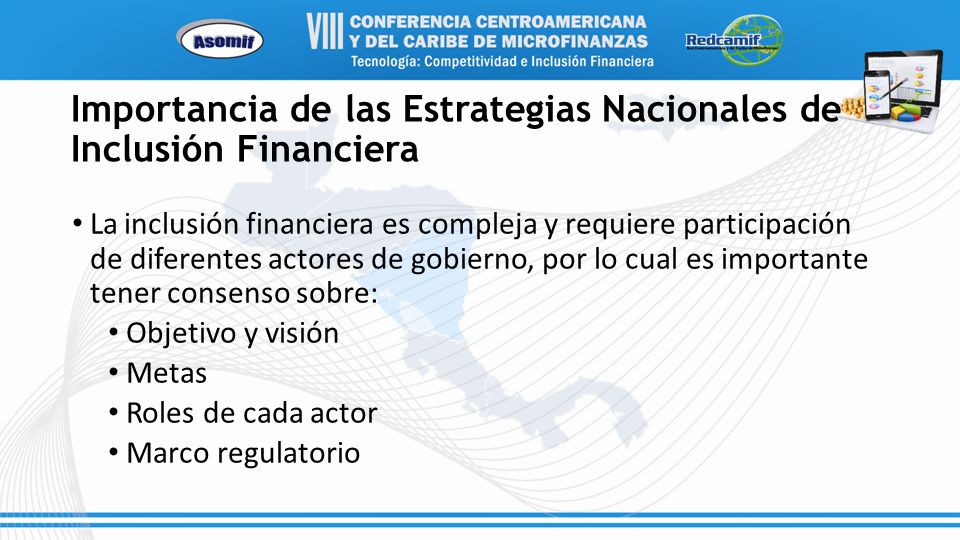 Asomif

VIII CONFERENCIA CENTROAMERICANA Y DEL CARIBE DE MICROFINANZAS
Tecnología: Competitividad e Inclusión Financiera

Redcamif

Importancia de las Estrategias Nacionales de Inclusión Financiera

• La inclusión financiera es compleja y requiere participación de diferentes actores de gobierno, por lo cual es importante tener consenso sobre:
• Objetivo y visión
• Metas
• Roles de cada actor
• Marco regulatorio